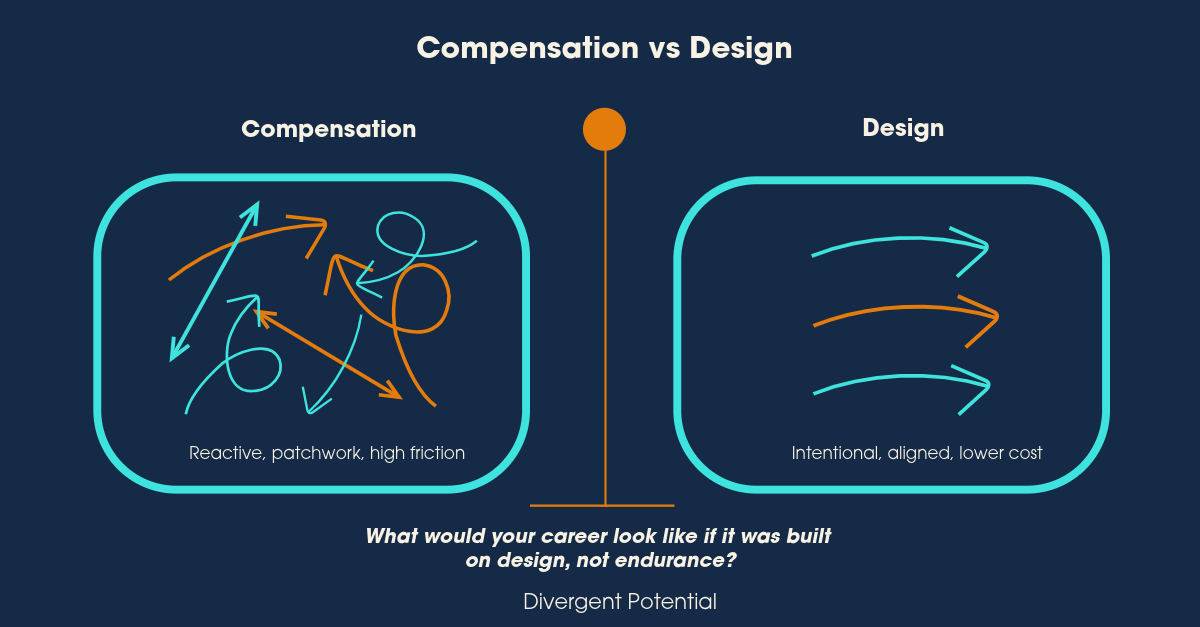 Compensation vs Design

Compensation

Reactive, patchwork, high friction

Design

Intentional, aligned, lower cost

What would your career look like if it was built on design, not endurance?

Divergent Potential